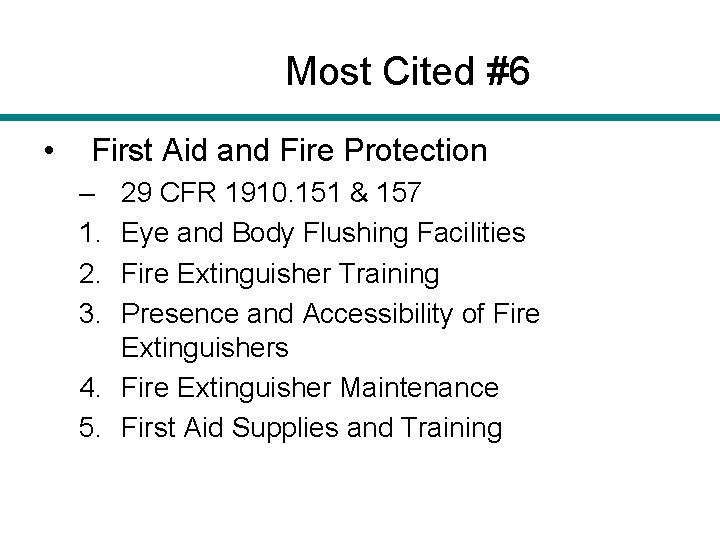 Most Cited #6

• First Aid and Fire Protection
– 29 CFR 1910.151 & 157
1. Eye and Body Flushing Facilities
2. Fire Extinguisher Training
3. Presence and Accessibility of Fire Extinguishers
4. Fire Extinguisher Maintenance
5. First Aid Supplies and Training